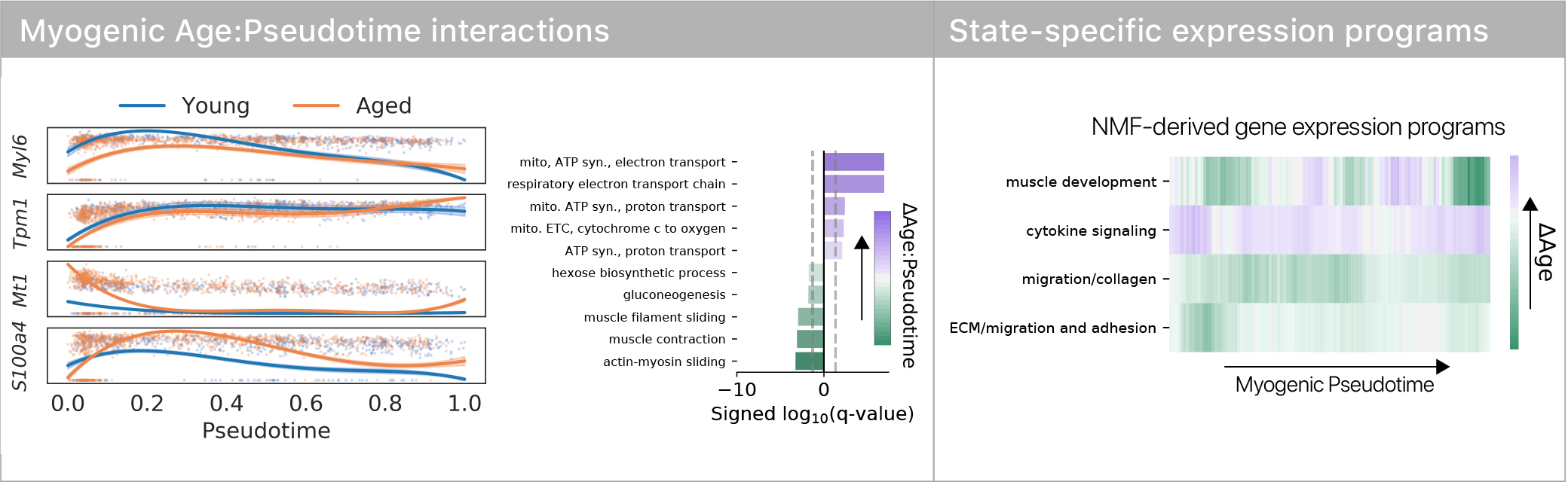 Myogenic Age:Pseudotime interactions

Young Aged

Myl6

Tpm1

Mt1

S100a4

0.0 0.2 0.4 0.6 0.8 1.0

Pseudotime

mito, ATP syn., electron transport
respiratory electron transport chain
mito. ATP syn., proton transport
mito. ETC, cytochrome c to oxygen
ATP syn., proton transport
hexose biosynthetic process
gluconeogenesis
muscle filament sliding
muscle contraction
actin-myosin sliding

−10 0

Signed $\log_{10}$(q-value)

ΔAge:Pseudotime

State-specific expression programs

NMF-derived gene expression programs

muscle development
cytokine signaling
migration/collagen
ECM/migration and adhesion

ΔAge

Myogenic Pseudotime